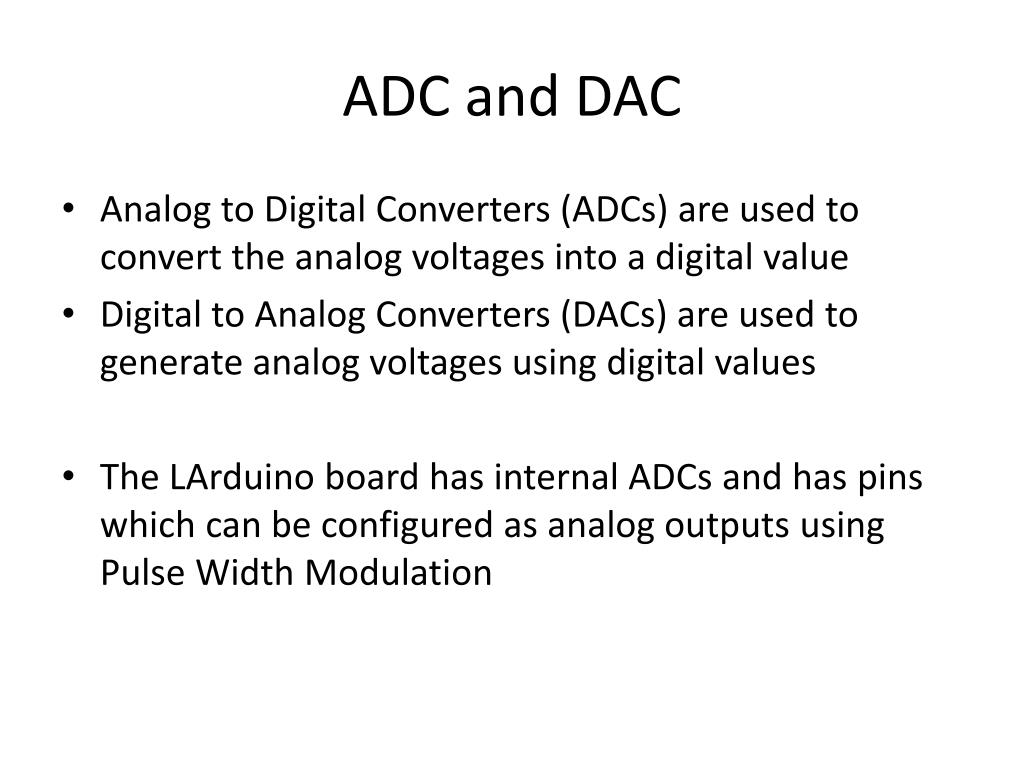 ADC and DAC

• Analog to Digital Converters (ADCs) are used to convert the analog voltages into a digital value
• Digital to Analog Converters (DACs) are used to generate analog voltages using digital values

• The LArduino board has internal ADCs and has pins which can be configured as analog outputs using Pulse Width Modulation